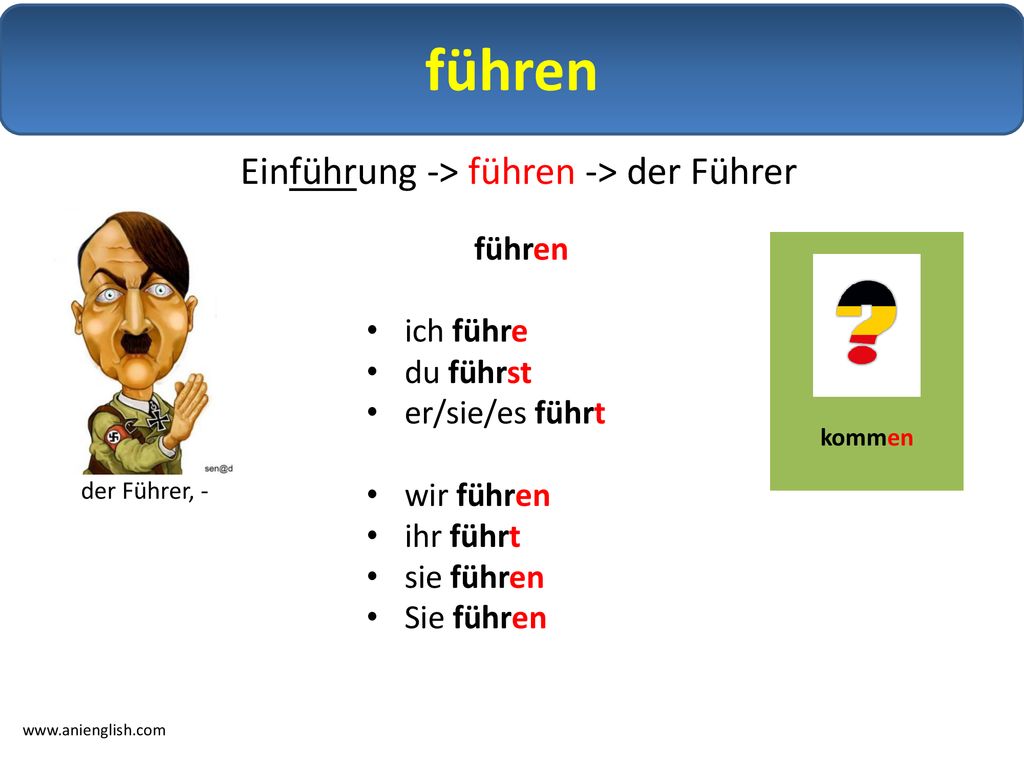 führen

Einführung -> führen -> der Führer

sen@d

der Führer, -

führen

• ich führe
• du führst
• er/sie/es führt

• wir führen
• ihr führt
• sie führen
• Sie führen

?

kommen

www.anienglish.com